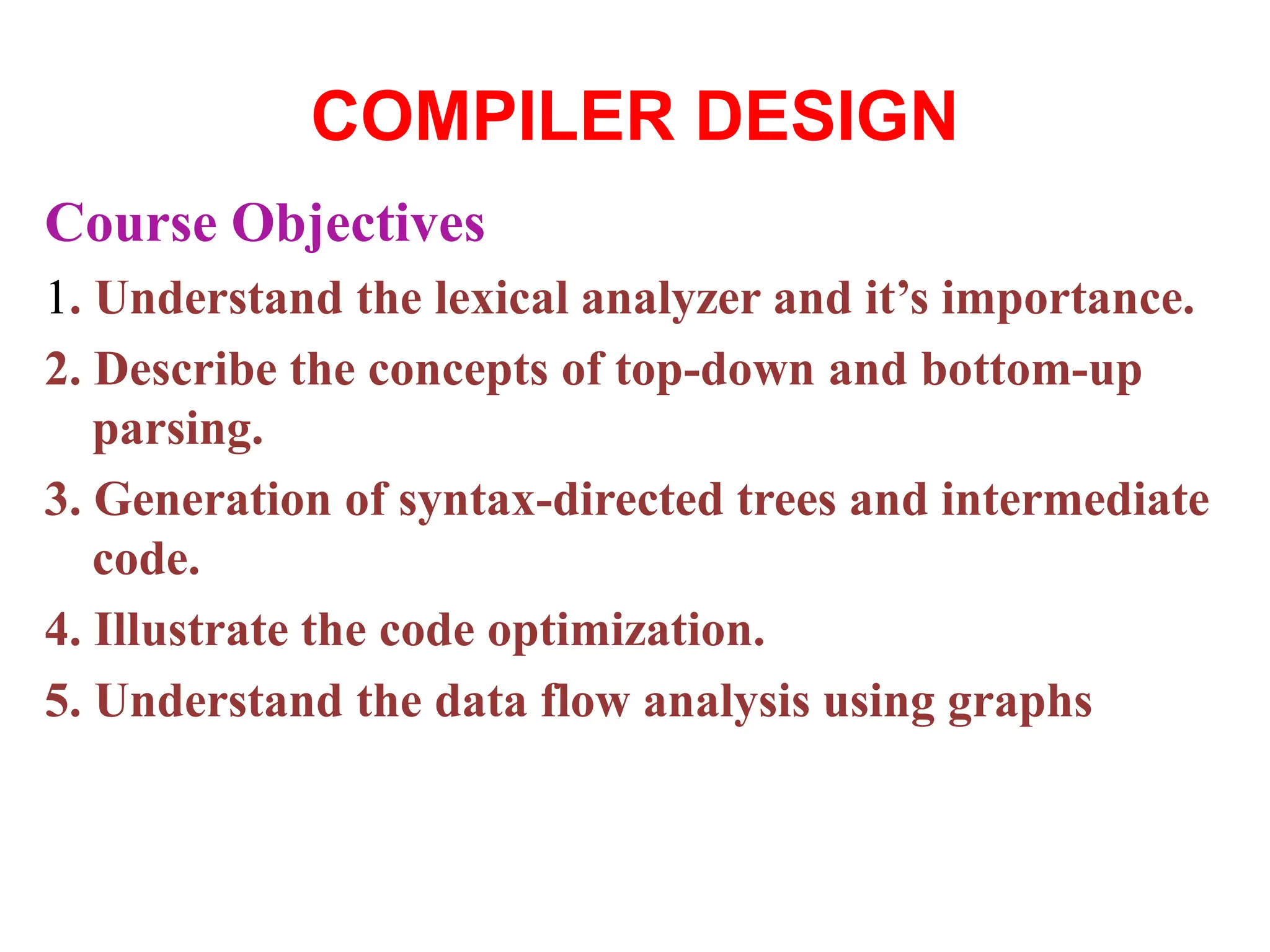 COMPILER DESIGN

Course Objectives

1. Understand the lexical analyzer and it’s importance.

2. Describe the concepts of top-down and bottom-up parsing.

3. Generation of syntax-directed trees and intermediate code.

4. Illustrate the code optimization.

5. Understand the data flow analysis using graphs